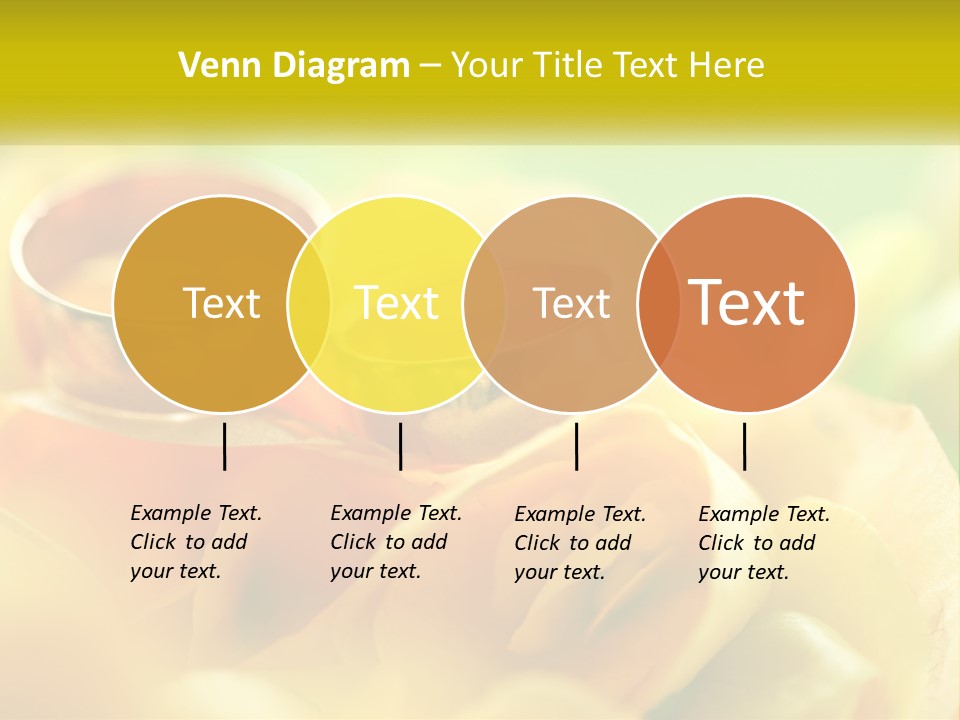 Venn Diagram – Your Title Text Here

Text

Text

Text

Text

Example Text. Click to add your text.

Example Text. Click to add your text.

Example Text. Click to add your text.

Example Text. Click to add your text.